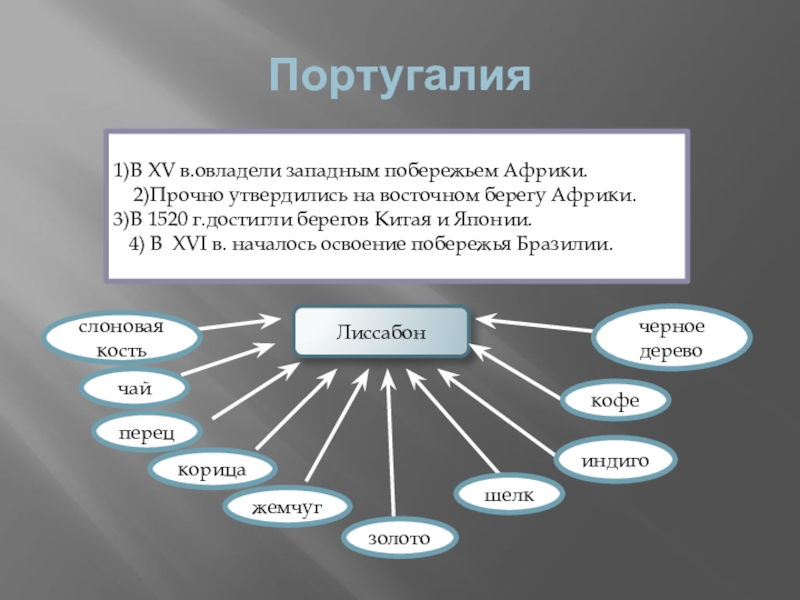 Португалия

1)В XV в.овладели западным побережьем Африки.
2)Прочно утвердились на восточном берегу Африки.
3)В 1520 г.достигли берегов Китая и Японии.
4) В XVI в. началось освоение побережья Бразилии.

Лиссабон

слоновая кость

чай

перец

корица

жемчуг

золото

шелк

индиго

кофе

черное дерево